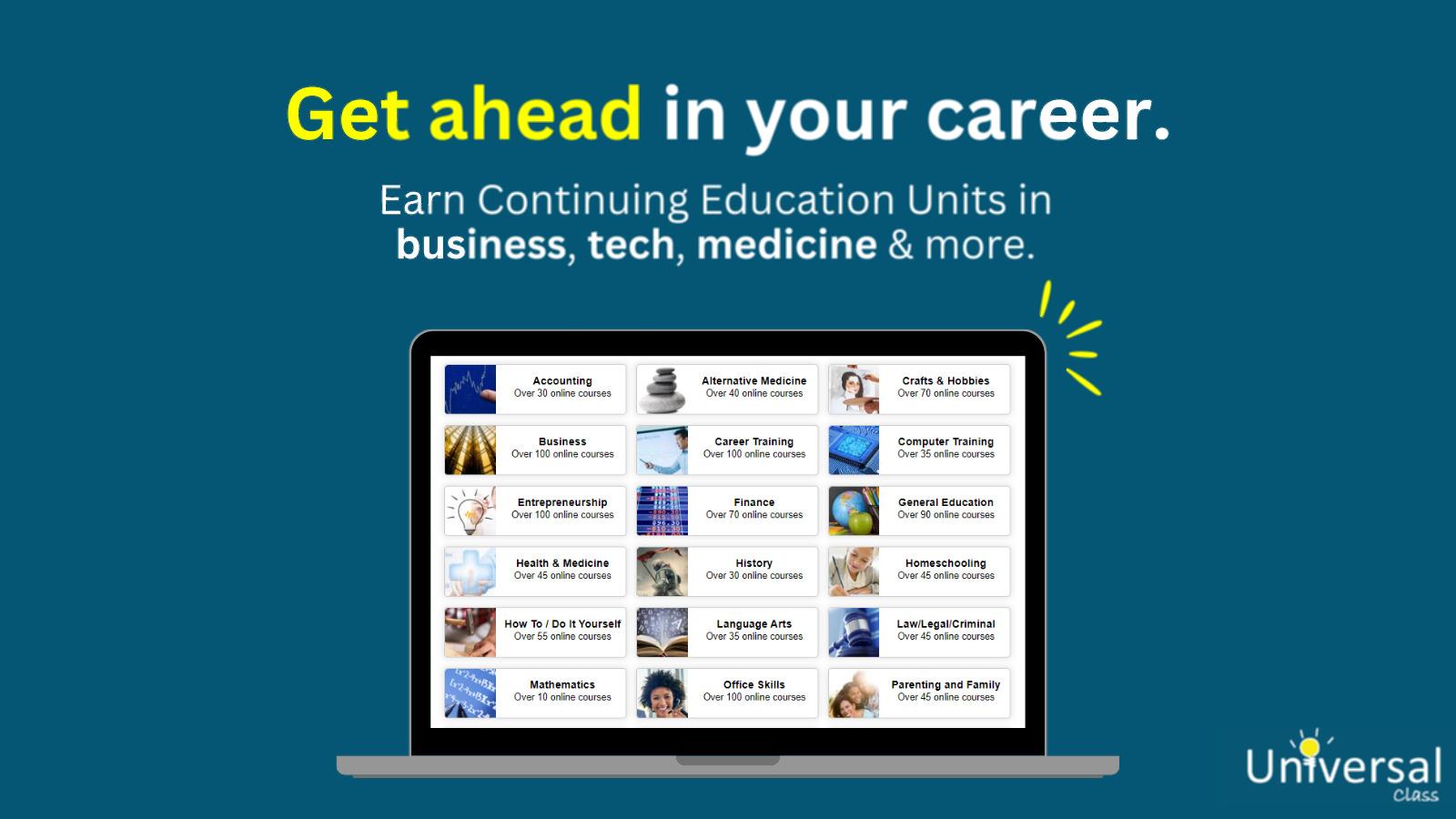 Get ahead in your career.

Earn Continuing Education Units in business, tech, medicine & more.

Accounting
Over 30 online courses

Alternative Medicine
Over 40 online courses

Crafts & Hobbies
Over 70 online courses

Business
Over 100 online courses

Career Training
Over 100 online courses

Computer Training
Over 35 online courses

Entrepreneurship
Over 100 online courses

Finance
Over 70 online courses

General Education
Over 90 online courses

Health & Medicine
Over 45 online courses

History
Over 30 online courses

Homeschooling
Over 45 online courses

How To / Do It Yourself
Over 55 online courses

Language Arts
Over 35 online courses

Law/Legal/Criminal
Over 45 online courses

Mathematics
Over 10 online courses

Office Skills
Over 100 online courses

Parenting and Family
Over 45 online courses

Universal Class